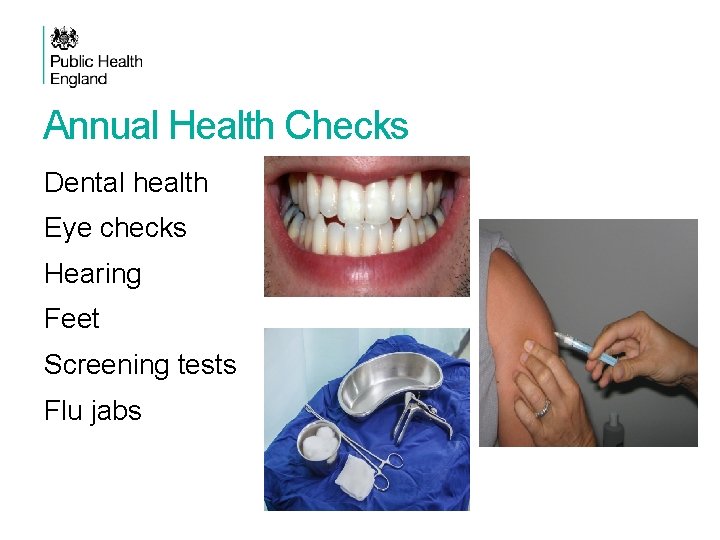 Public Health England

Annual Health Checks

Dental health

Eye checks

Hearing

Feet

Screening tests

Flu jabs